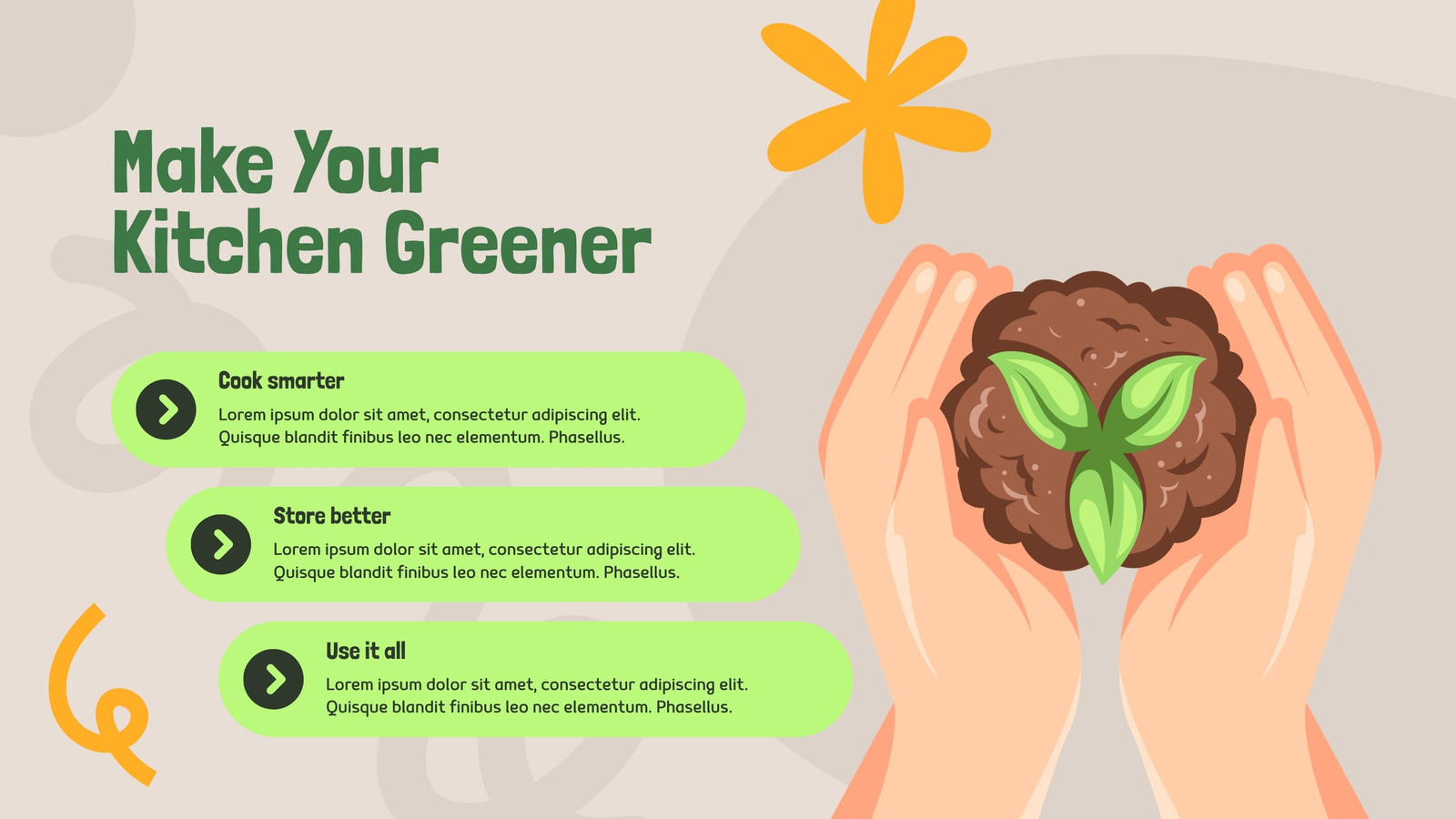 Make Your Kitchen Greener

Cook smarter
Lorem ipsum dolor sit amet, consectetur adipiscing elit. Quisque blandit finibus leo nec elementum. Phasellus.

Store better
Lorem ipsum dolor sit amet, consectetur adipiscing elit. Quisque blandit finibus leo nec elementum. Phasellus.

Use it all
Lorem ipsum dolor sit amet, consectetur adipiscing elit. Quisque blandit finibus leo nec elementum. Phasellus.